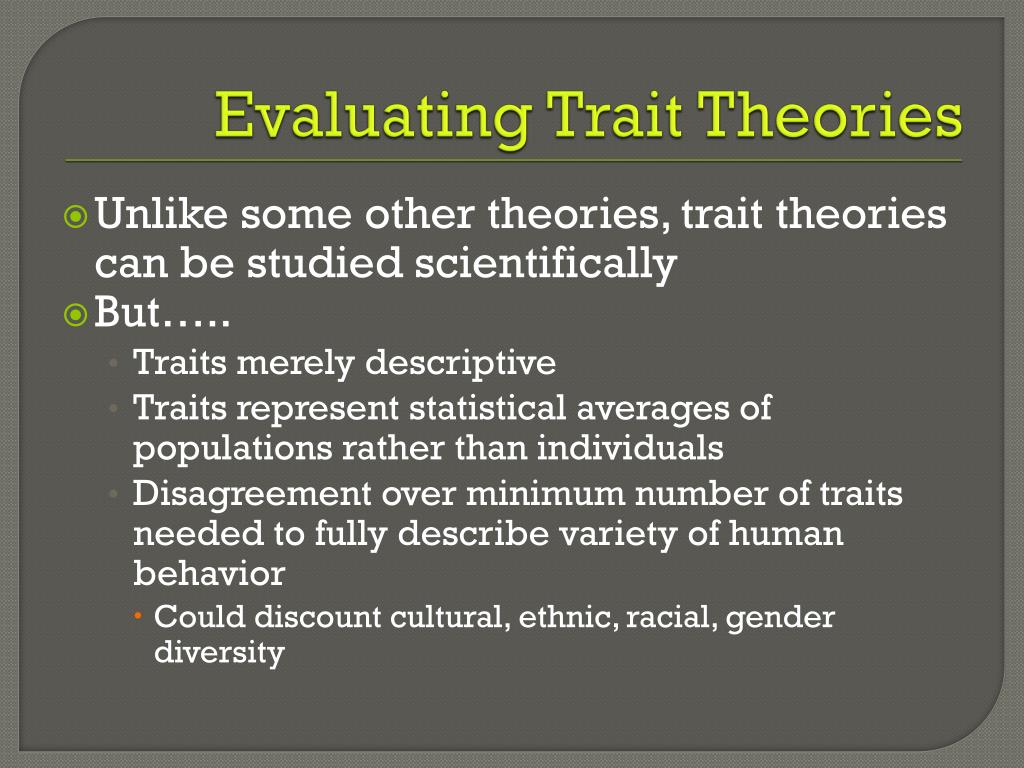 Evaluating Trait Theories

Unlike some other theories, trait theories can be studied scientifically

But…..

Traits merely descriptive

Traits represent statistical averages of populations rather than individuals

Disagreement over minimum number of traits needed to fully describe variety of human behavior

Could discount cultural, ethnic, racial, gender diversity